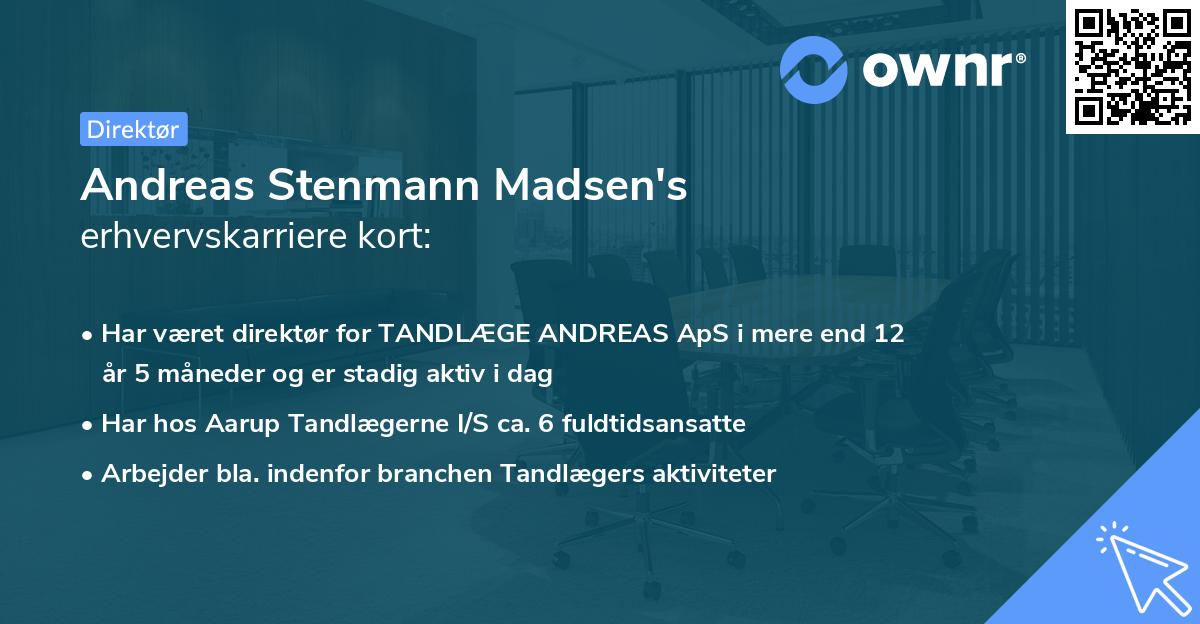 ownr®

Direktør

Andreas Stenmann Madsen's
erhvervskarriere kort:

• Har været direktør for TANDLÆGE ANDREAS ApS i mere end 12 år 5 måneder og er stadig aktiv i dag
• Har hos Aarup Tandlægerne I/S ca. 6 fuldtidsansatte
• Arbejder bla. indenfor branchen Tandlægers aktiviteter